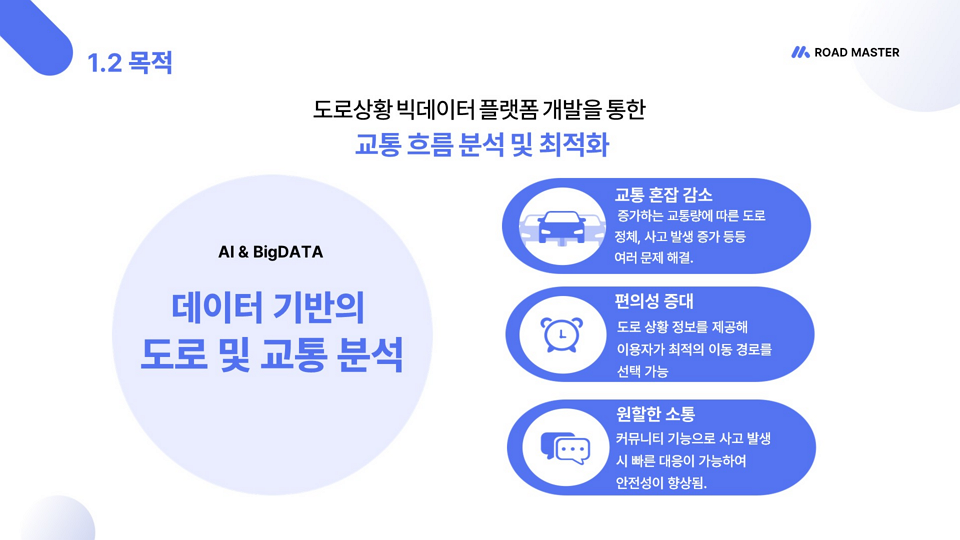 1.2 목적

ROAD MASTER

도로상황 빅데이터 플랫폼 개발을 통한
교통 흐름 분석 및 최적화

AI & BigDATA

데이터 기반의
도로 및 교통 분석

교통 혼잡 감소
증가하는 교통량에 따른 도로 정체, 사고 발생 증가 등등 여러 문제 해결.

편의성 증대
도로 상황 정보를 제공해 이용자가 최적의 이동 경로를 선택 가능

원할한 소통
커뮤니티 기능으로 사고 발생 시 빠른 대응이 가능하여 안전성이 향상됨.